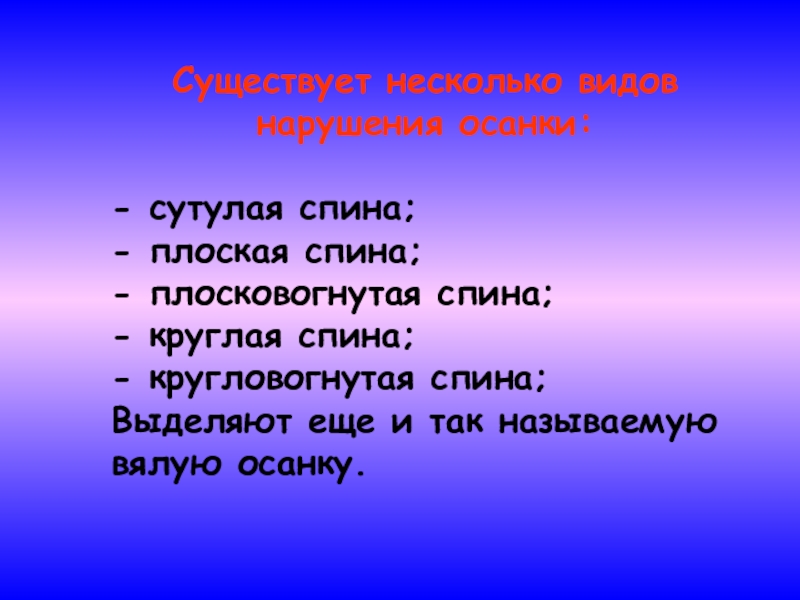 Существует несколько видов нарушения осанки:

- сутулая спина;
- плоская спина;
- плосковогнутая спина;
- круглая спина;
- кругловогнутая спина;
Выделяют еще и так называемую вялую осанку.